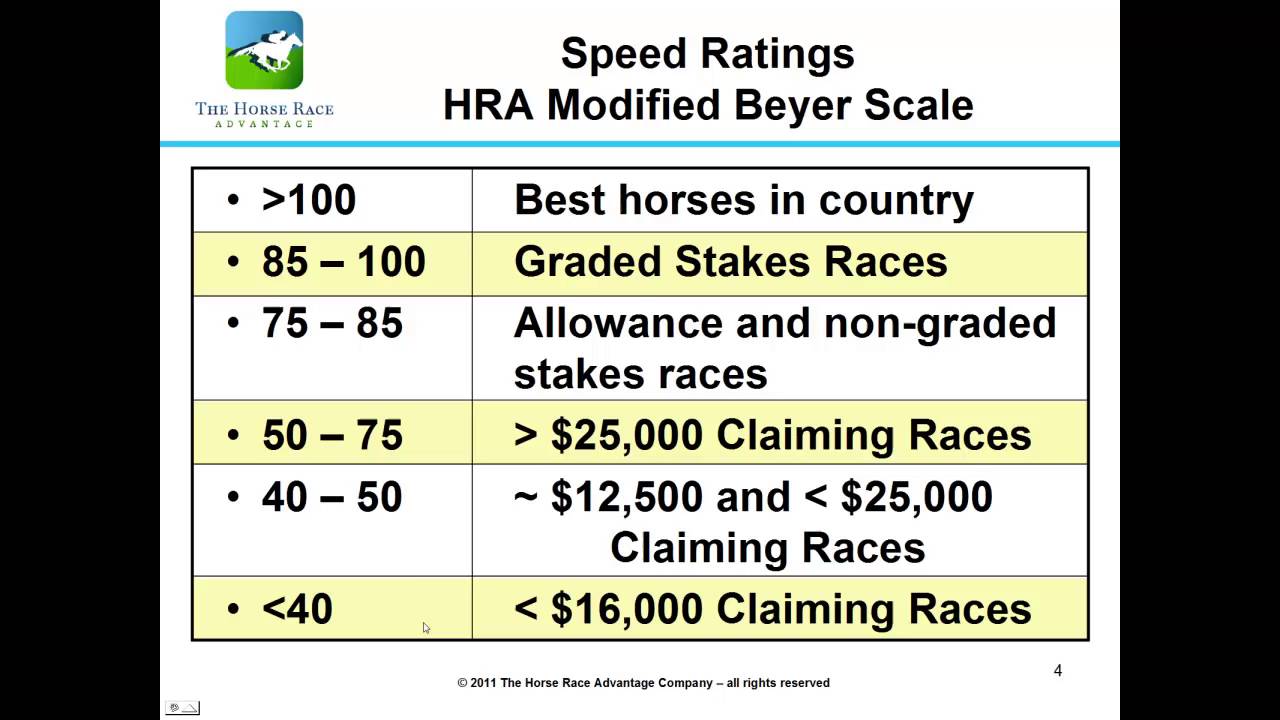 THE HORSE RACE
ADVANTAGE

Speed Ratings
HRA Modified Beyer Scale

| | |
|---|---|
| • >100 | Best horses in country |
| • 85 – 100 | Graded Stakes Races |
| • 75 – 85 | Allowance and non-graded stakes races |
| • 50 – 75 | > \$25,000 Claiming Races |
| • 40 – 50 | ~ \$12,500 and < \$25,000 Claiming Races |
| • <40 | < \$16,000 Claiming Races |

4

© 2011 The Horse Race Advantage Company – all rights reserved